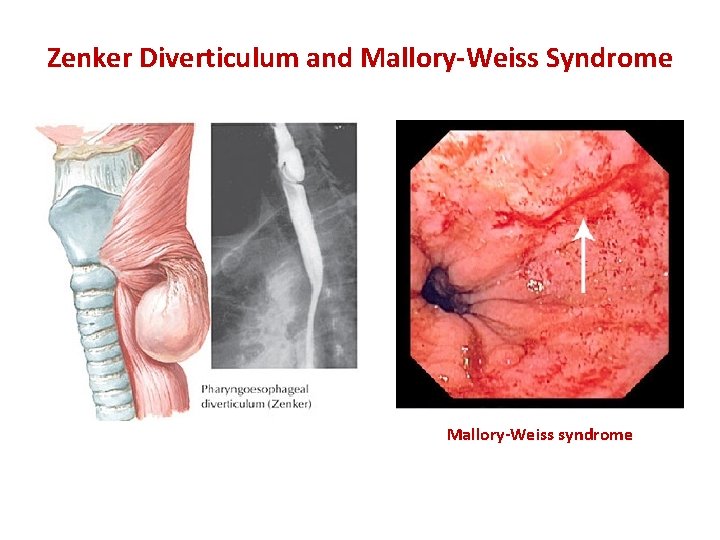 Zenker Diverticulum and Mallory-Weiss Syndrome

Pharyngoesophageal diverticulum (Zenker)

Mallory-Weiss syndrome